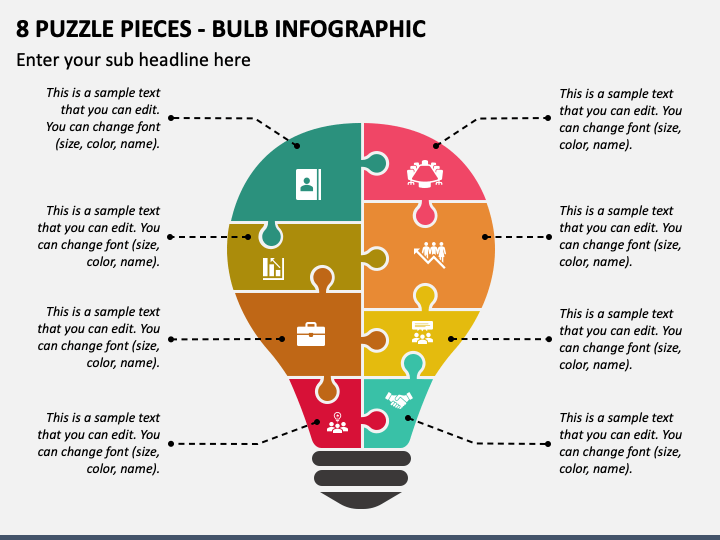 8 PUZZLE PIECES - BULB INFOGRAPHIC

Enter your sub headline here

This is a sample text that you can edit. You can change font (size, color, name).

This is a sample text that you can edit. You can change font (size, color, name).

This is a sample text that you can edit. You can change font (size, color, name).

This is a sample text that you can edit. You can change font (size, color, name).

This is a sample text that you can edit. You can change font (size, color, name).

This is a sample text that you can edit. You can change font (size, color, name).

This is a sample text that you can edit. You can change font (size, color, name).

This is a sample text that you can edit. You can change font (size, color, name).